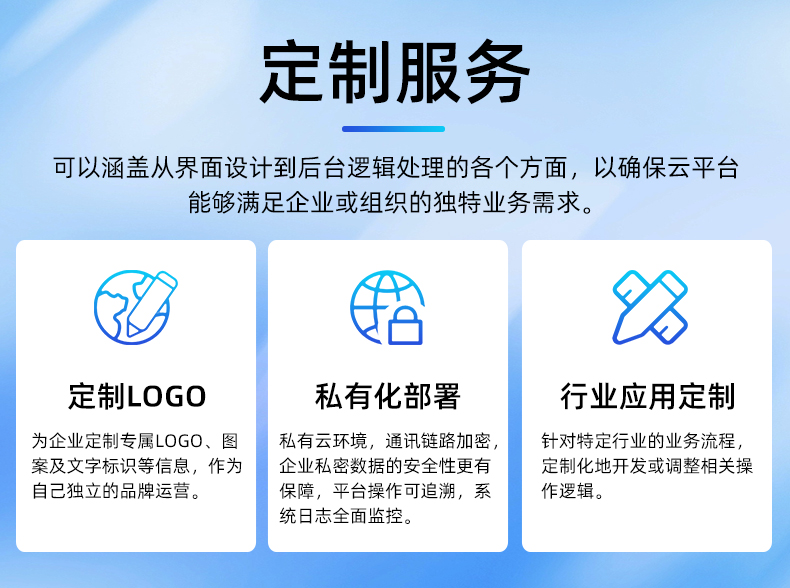 定制服务

可以涵盖从界面设计到后台逻辑处理的各个方面，以确保云平台能够满足企业或组织的独特业务需求。

定制LOGO

为企业定制专属LOGO、图案及文字标识等信息，作为自己独立的品牌运营。

私有化部署

私有云环境，通讯链路加密，企业私密数据的安全性更有保障，平台操作可追溯，系统日志全面监控。

行业应用定制

针对特定行业的业务流程，定制化地开发或调整相关操作逻辑。